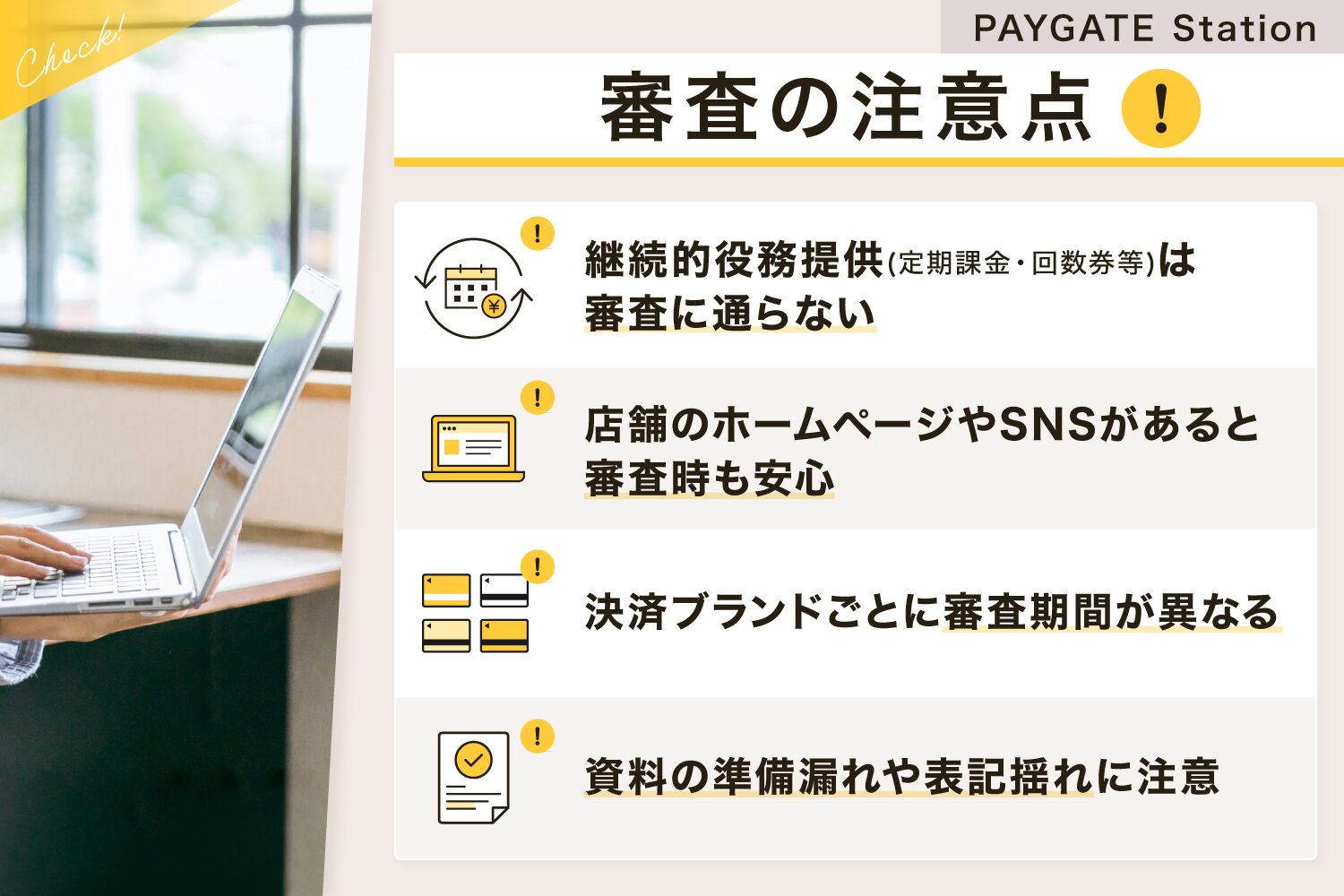 Check!

PAYGATE Station

審査の注意点 !

!
継続的役務提供(定期課金・回数券等)は審査に通らない

!
店舗のホームページやSNSがあると審査時も安心

!
決済ブランドごとに審査期間が異なる

!
資料の準備漏れや表記揺れに注意